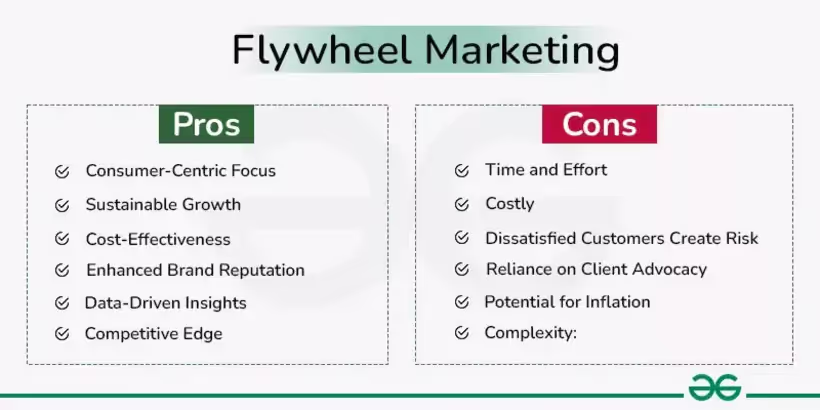 Flywheel Marketing

Pros

Consumer-Centric Focus

Sustainable Growth

Cost-Effectiveness

Enhanced Brand Reputation

Data-Driven Insights

Competitive Edge

Cons

Time and Effort

Costly

Dissatisfied Customers Create Risk

Reliance on Client Advocacy

Potential for Inflation

Complexity: